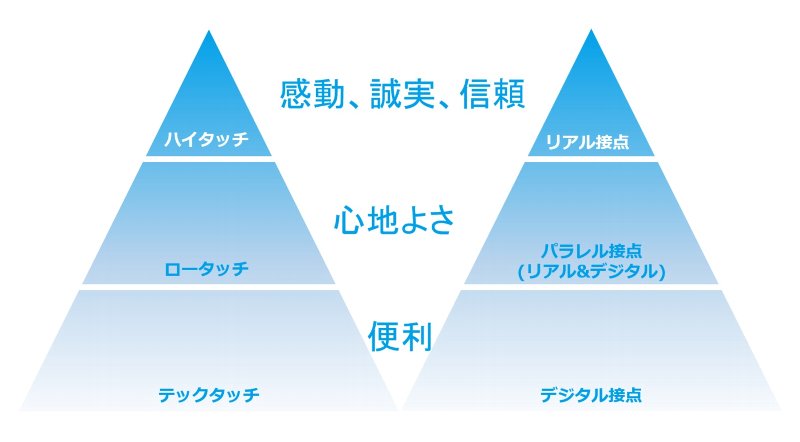 ハイタッチ

感動、誠実、信頼

リアル接点

ロータッチ

心地よさ

パラレル接点
(リアル&デジタル)

テックタッチ

便利

デジタル接点